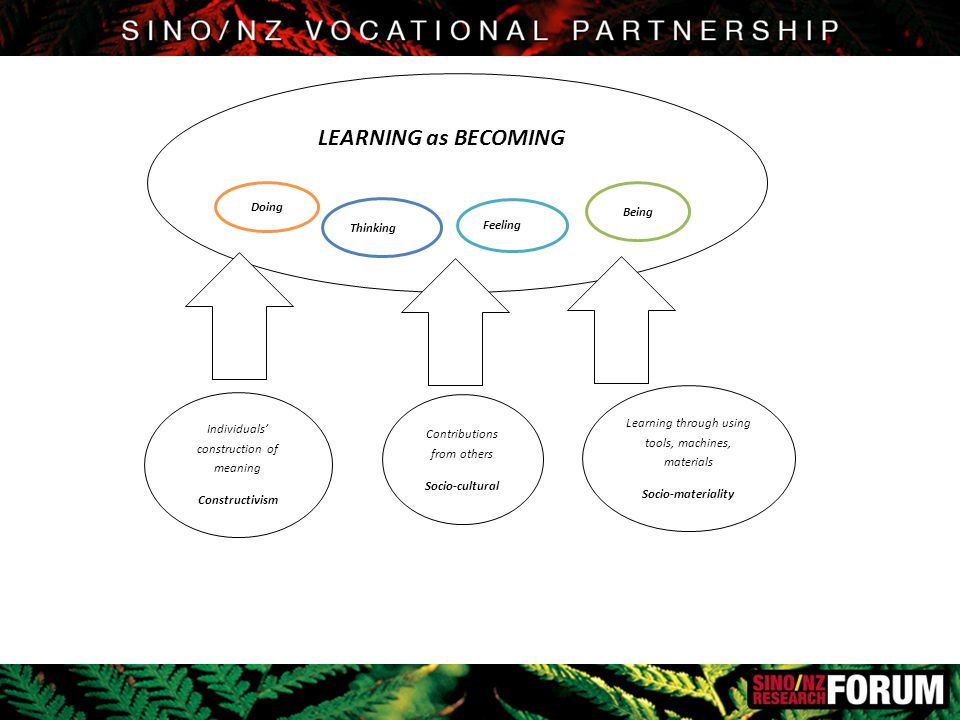 SINO/NZ VOCATIONAL PARTNERSHIP

LEARNING as BECOMING

Doing

Thinking

Feeling

Being

Individuals' construction of meaning

Constructivism

Contributions from others

Socio-cultural

Learning through using tools, machines, materials

Socio-materiality

SINO/NZ RESEARCH FORUM